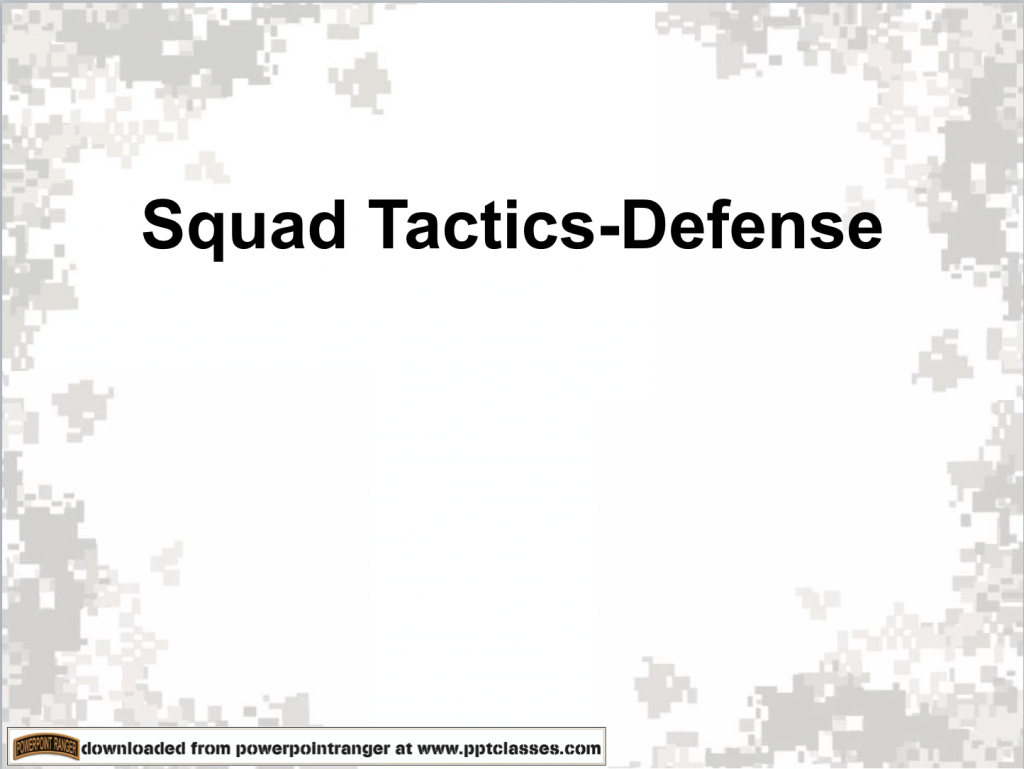 Squad Tactics-Defense

POWERPOINT RANGER downloaded from powerpointranger at www.pptclasses.com